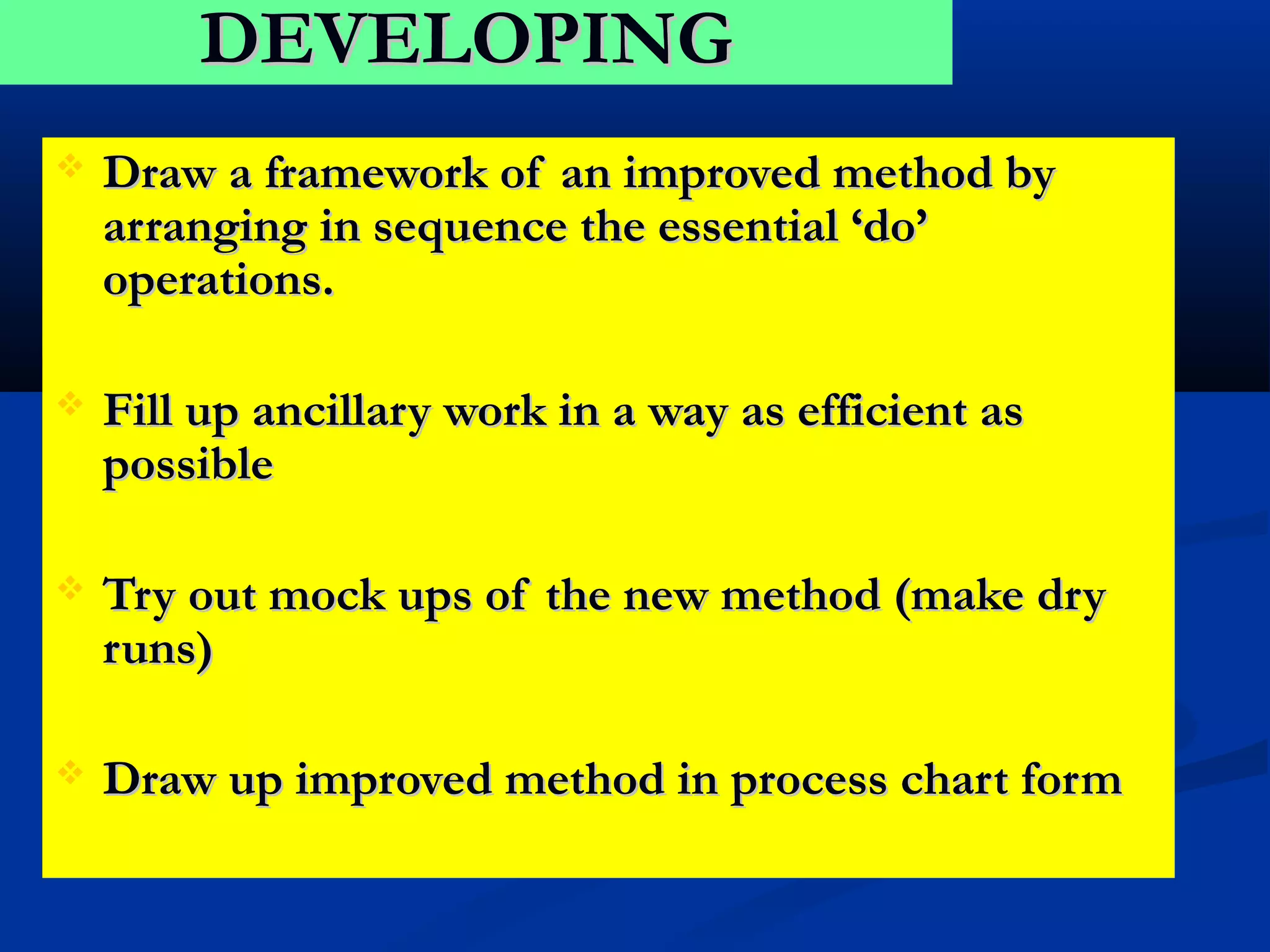 DEVELOPING

❖ Draw a framework of an improved method by arranging in sequence the essential ‘do’ operations.

❖ Fill up ancillary work in a way as efficient as possible

❖ Try out mock ups of the new method (make dry runs)

❖ Draw up improved method in process chart form